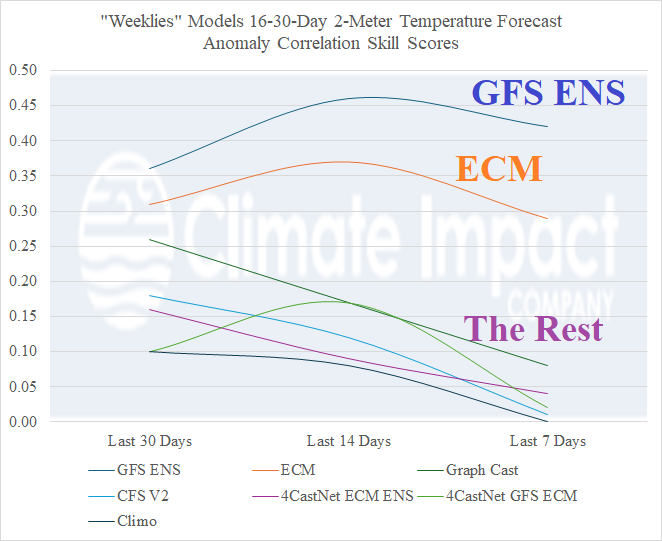 "Weeklies" Models 16-30-Day 2-Meter Temperature Forecast
Anomaly Correlation Skill Scores

0.50
0.45
0.40
0.35
0.30
0.25
0.20
0.15
0.10
0.05
0.00

GFS ENS
ECM
The Rest

Climate Impact
COMPANY

Last 30 Days
Last 14 Days
Last 7 Days

GFS ENS
ECM
Graph Cast
CFS V2
4CastNet ECM ENS
4CastNet GFS ECM
Climo